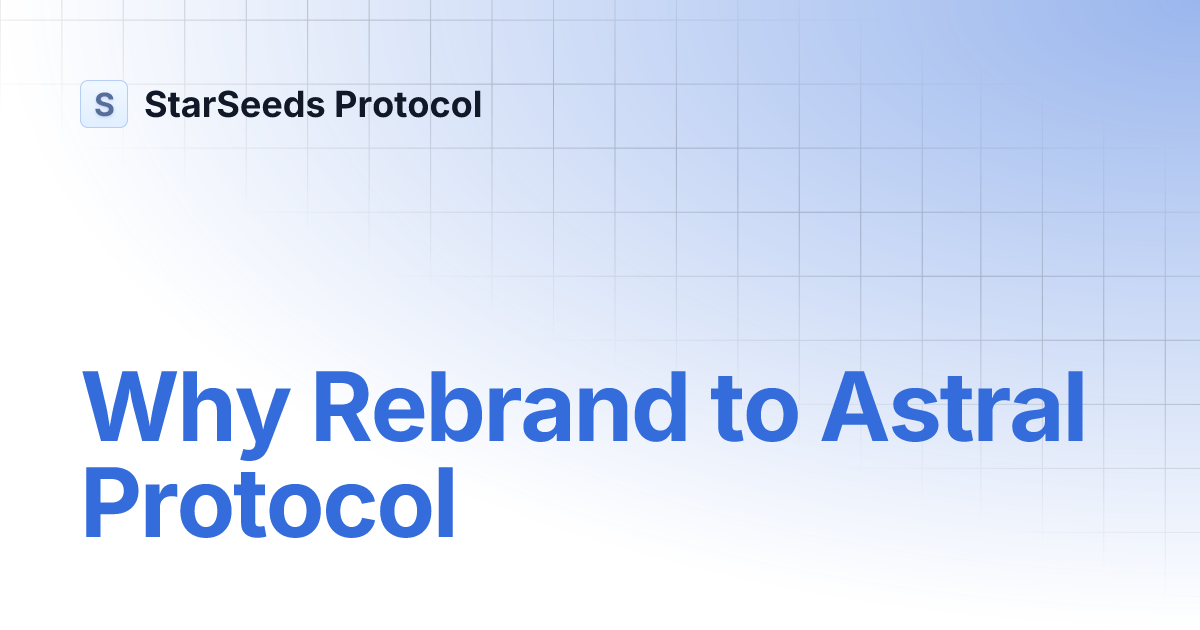 S StarSeeds Protocol

Why Rebrand to Astral Protocol